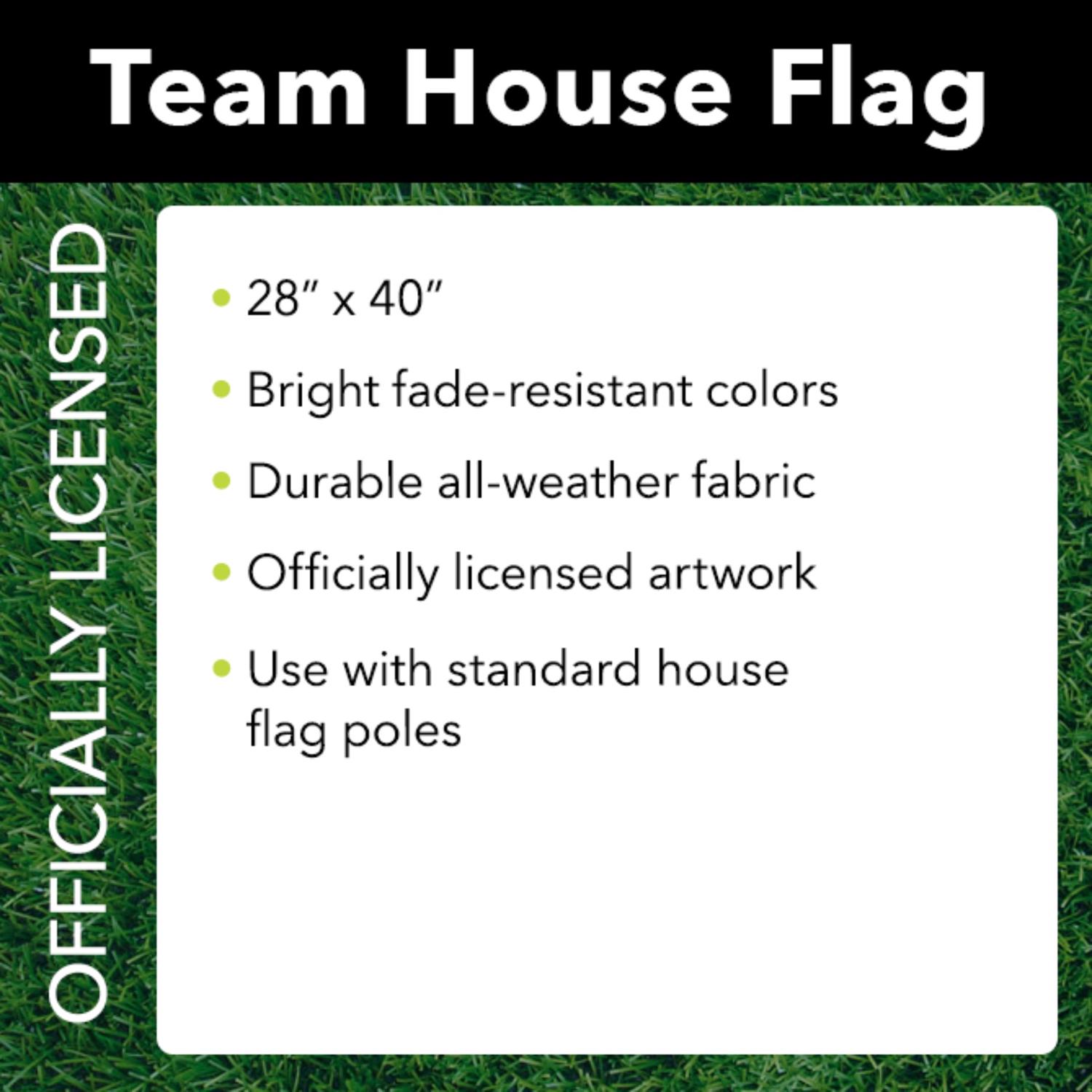 Team House Flag

OFFICIALLY LICENSED

• 28″ x 40″
• Bright fade-resistant colors
• Durable all-weather fabric
• Officially licensed artwork
• Use with standard house flag poles